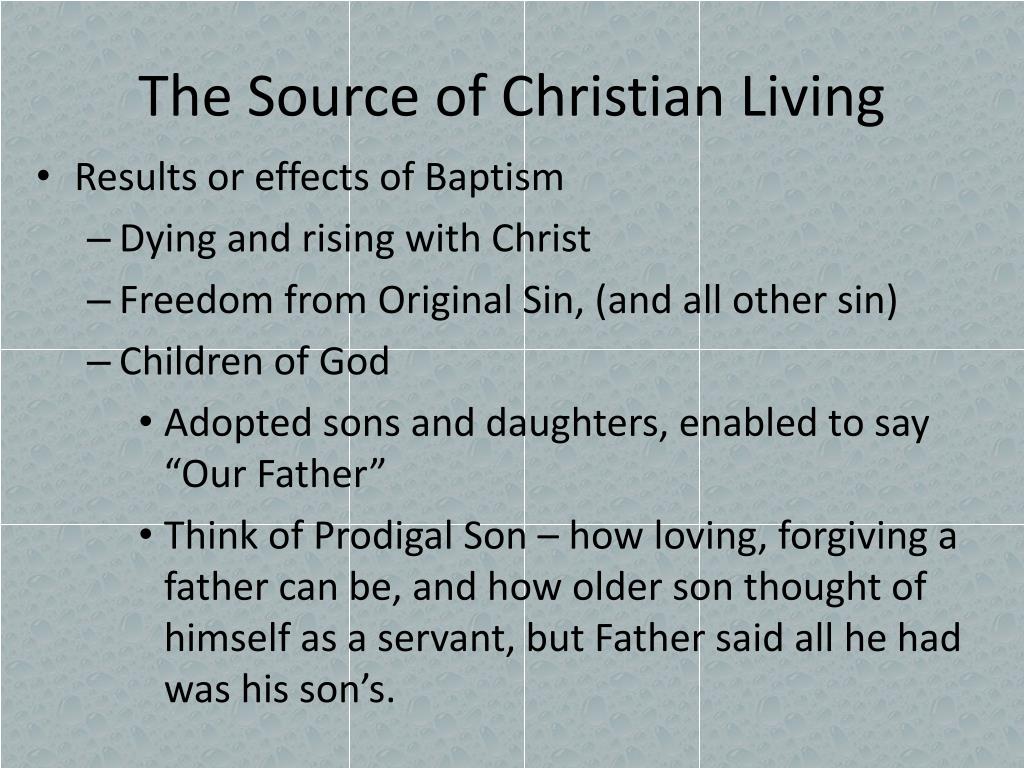 The Source of Christian Living

• Results or effects of Baptism
– Dying and rising with Christ
– Freedom from Original Sin, (and all other sin)
– Children of God
• Adopted sons and daughters, enabled to say “Our Father”
• Think of Prodigal Son – how loving, forgiving a father can be, and how older son thought of himself as a servant, but Father said all he had was his son’s.